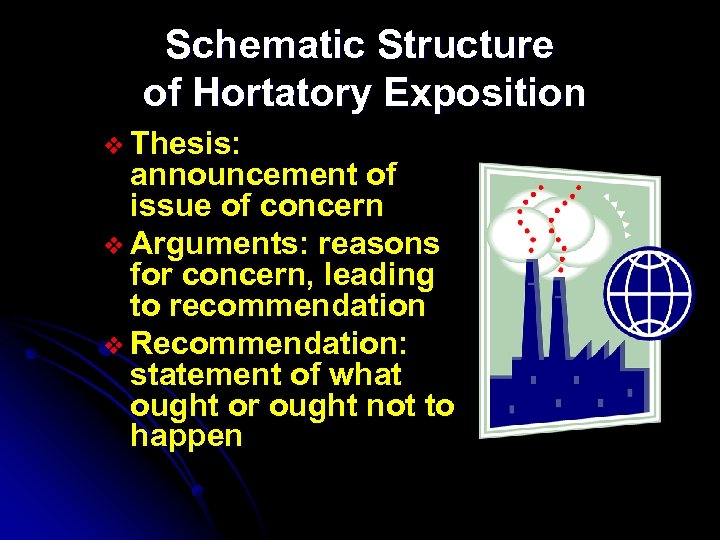 Schematic Structure of Hortatory Exposition

❖ Thesis: announcement of issue of concern
❖ Arguments: reasons for concern, leading to recommendation
❖ Recommendation: statement of what ought or ought not to happen